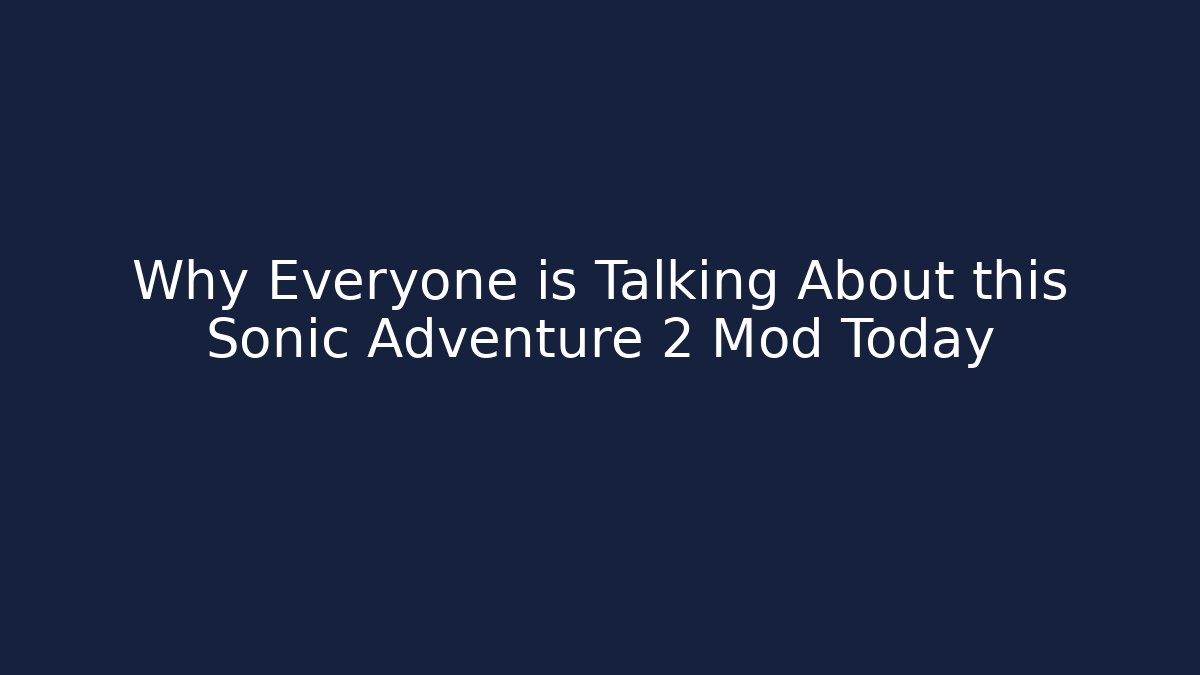 Why Everyone is Talking About this Sonic Adventure 2 Mod Today